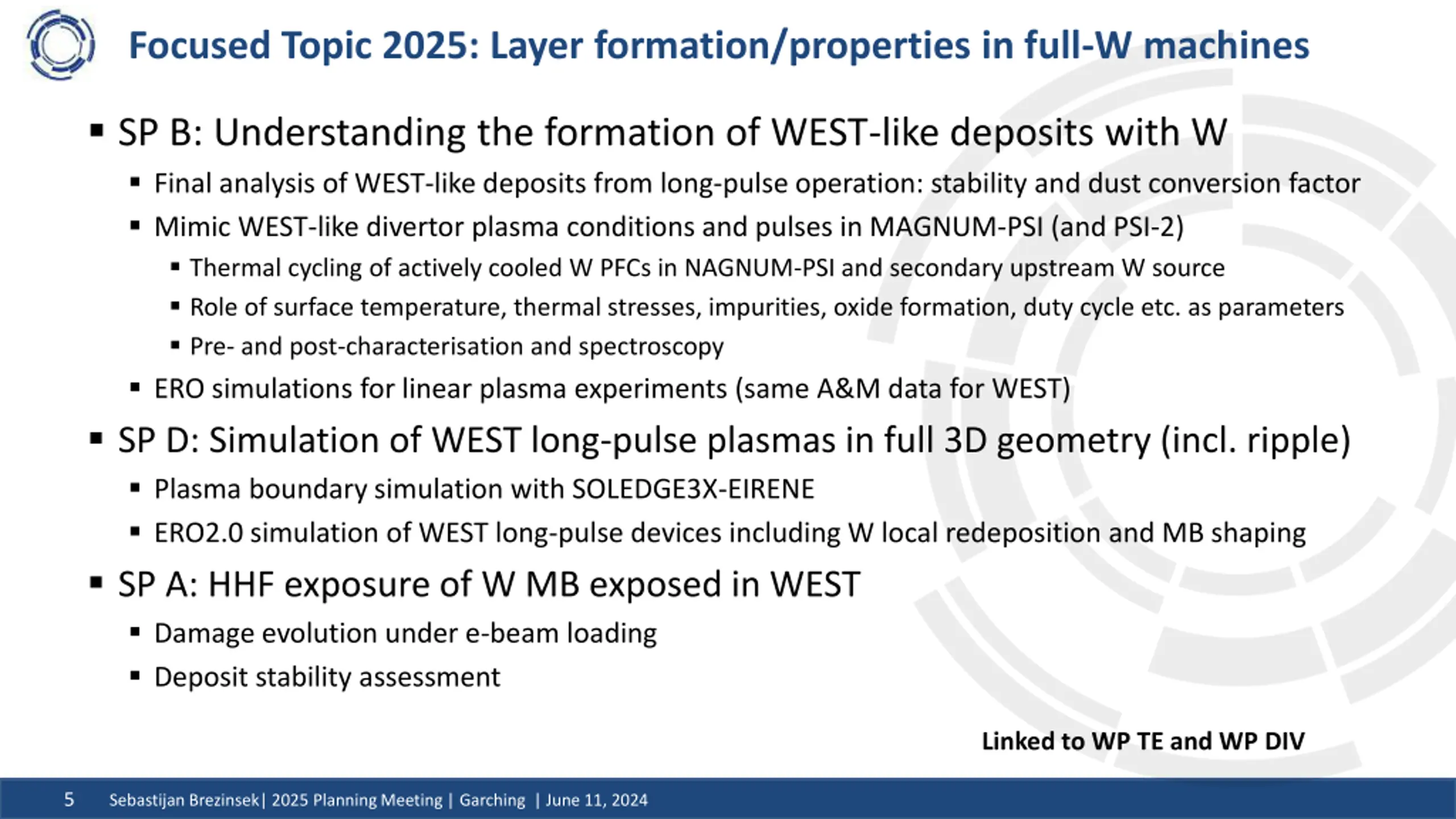 Focused Topic 2025: Layer formation/properties in full-W machines

▪ SP B: Understanding the formation of WEST-like deposits with W
▪ Final analysis of WEST-like deposits from long-pulse operation: stability and dust conversion factor
▪ Mimic WEST-like divertor plasma conditions and pulses in MAGNUM-PSI (and PSI-2)
▪ Thermal cycling of actively cooled W PFCs in NAGNUM-PSI and secondary upstream W source
▪ Role of surface temperature, thermal stresses, impurities, oxide formation, duty cycle etc. as parameters
▪ Pre- and post-characterisation and spectroscopy
▪ ERO simulations for linear plasma experiments (same A&M data for WEST)

▪ SP D: Simulation of WEST long-pulse plasmas in full 3D geometry (incl. ripple)
▪ Plasma boundary simulation with SOLEDGE3X-EIRENE
▪ ERO2.0 simulation of WEST long-pulse devices including W local redeposition and MB shaping

▪ SP A: HHF exposure of W MB exposed in WEST
▪ Damage evolution under e-beam loading
▪ Deposit stability assessment

Linked to WP TE and WP DIV

5 Sebastijan Brezinsek| 2025 Planning Meeting | Garching | June 11, 2024